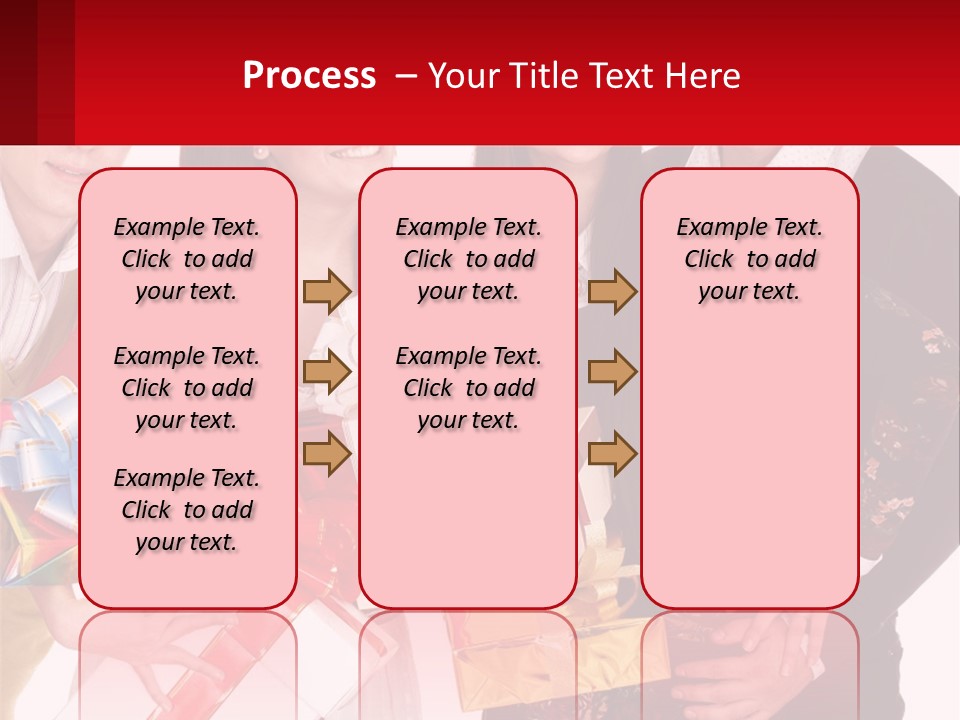 Process – Your Title Text Here

Example Text. Click to add your text.

Example Text. Click to add your text.

Example Text. Click to add your text.

Example Text. Click to add your text.

Example Text. Click to add your text.

Example Text. Click to add your text.